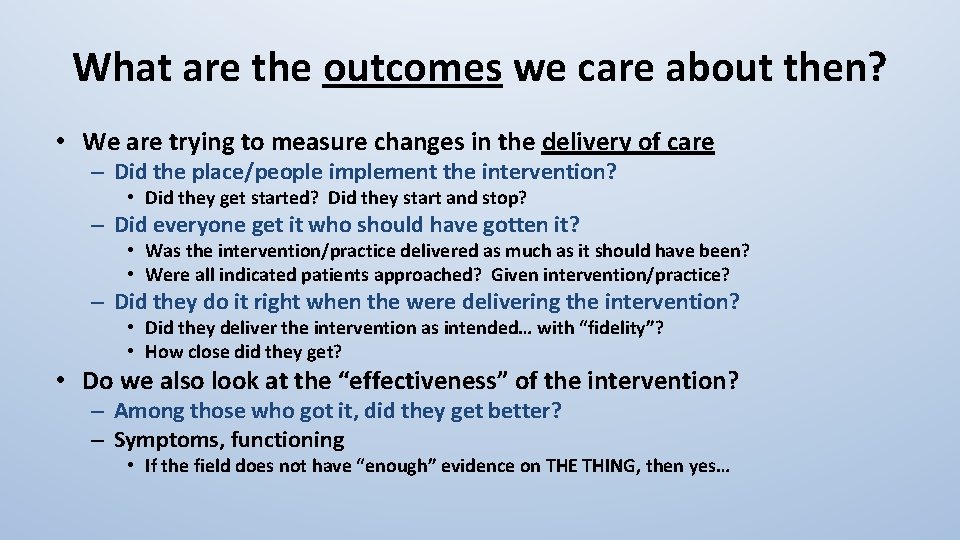 What are the outcomes we care about then?

• We are trying to measure changes in the delivery of care
– Did the place/people implement the intervention?
• Did they get started? Did they start and stop?
– Did everyone get it who should have gotten it?
• Was the intervention/practice delivered as much as it should have been?
• Were all indicated patients approached? Given intervention/practice?
– Did they do it right when the were delivering the intervention?
• Did they deliver the intervention as intended… with “fidelity”?
• How close did they get?

• Do we also look at the “effectiveness” of the intervention?
– Among those who got it, did they get better?
– Symptoms, functioning
• If the field does not have “enough” evidence on THE THING, then yes…